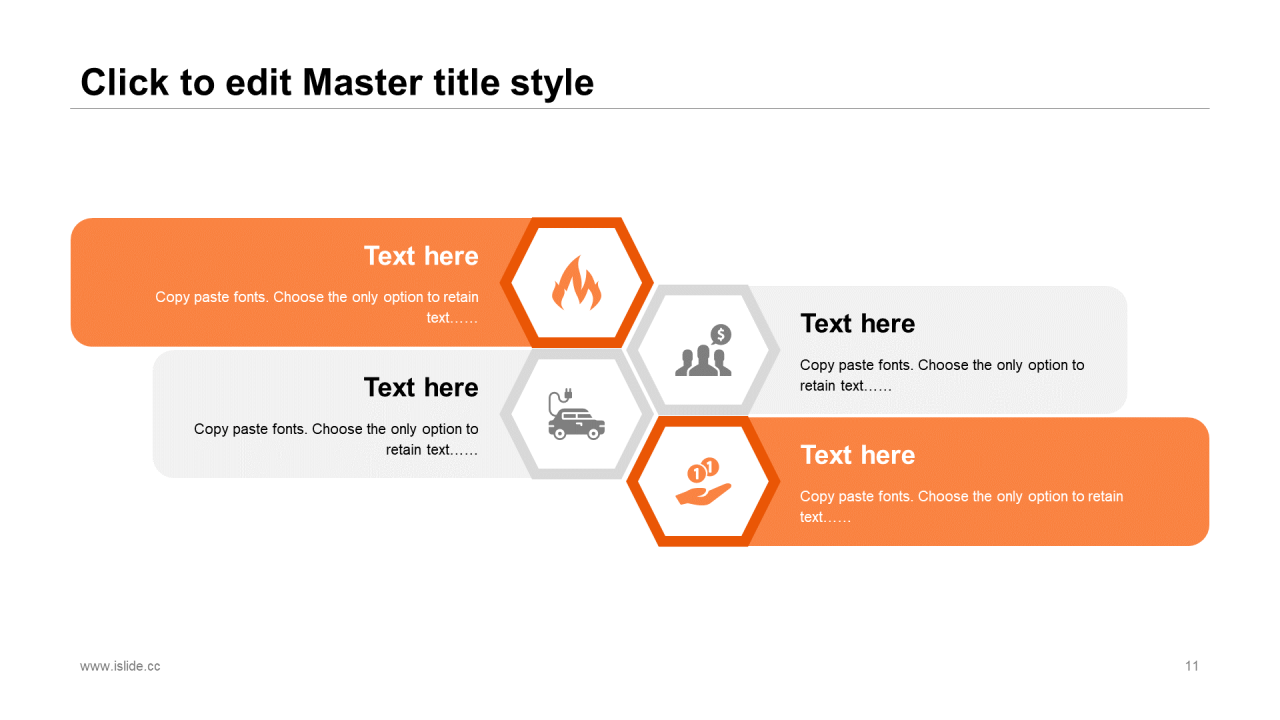 Click to edit Master title style

Text here

Copy paste fonts. Choose the only option to retain text……

Text here

Copy paste fonts. Choose the only option to retain text……

Text here

Copy paste fonts. Choose the only option to retain text……

Text here

Copy paste fonts. Choose the only option to retain text……

www.islide.cc

11